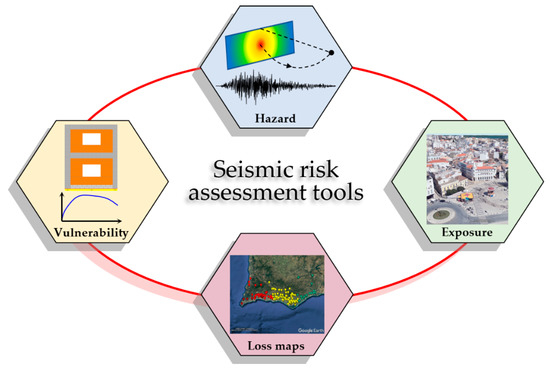 Hazard

Vulnerability

Seismic risk assessment tools

Exposure

Google Earth

Loss maps